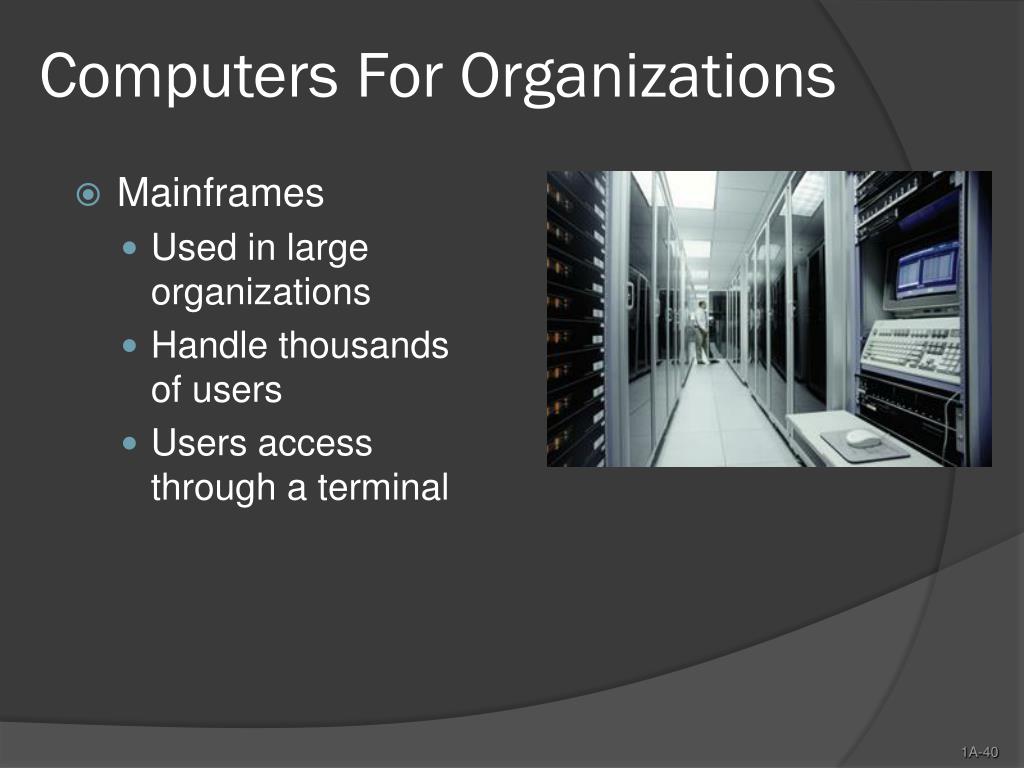 Computers For Organizations

Mainframes

Used in large organizations

Handle thousands of users

Users access through a terminal

1A-40